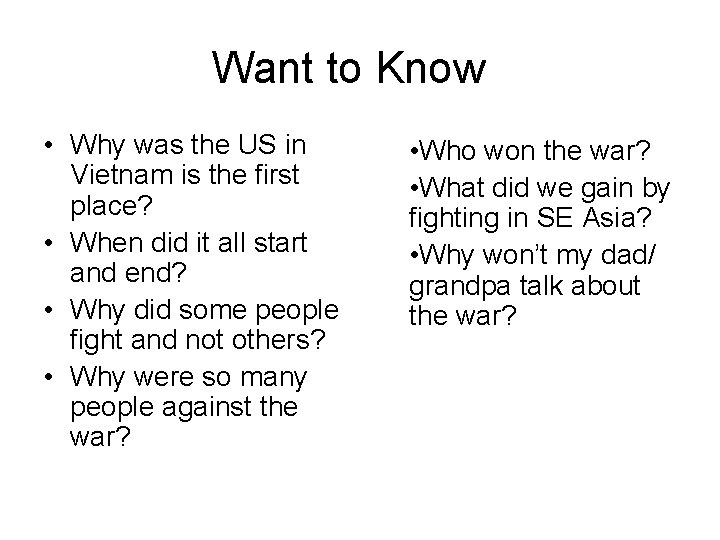 Want to Know

• Why was the US in Vietnam is the first place?
• When did it all start and end?
• Why did some people fight and not others?
• Why were so many people against the war?

•Who won the war?
•What did we gain by fighting in SE Asia?
•Why won't my dad/ grandpa talk about the war?